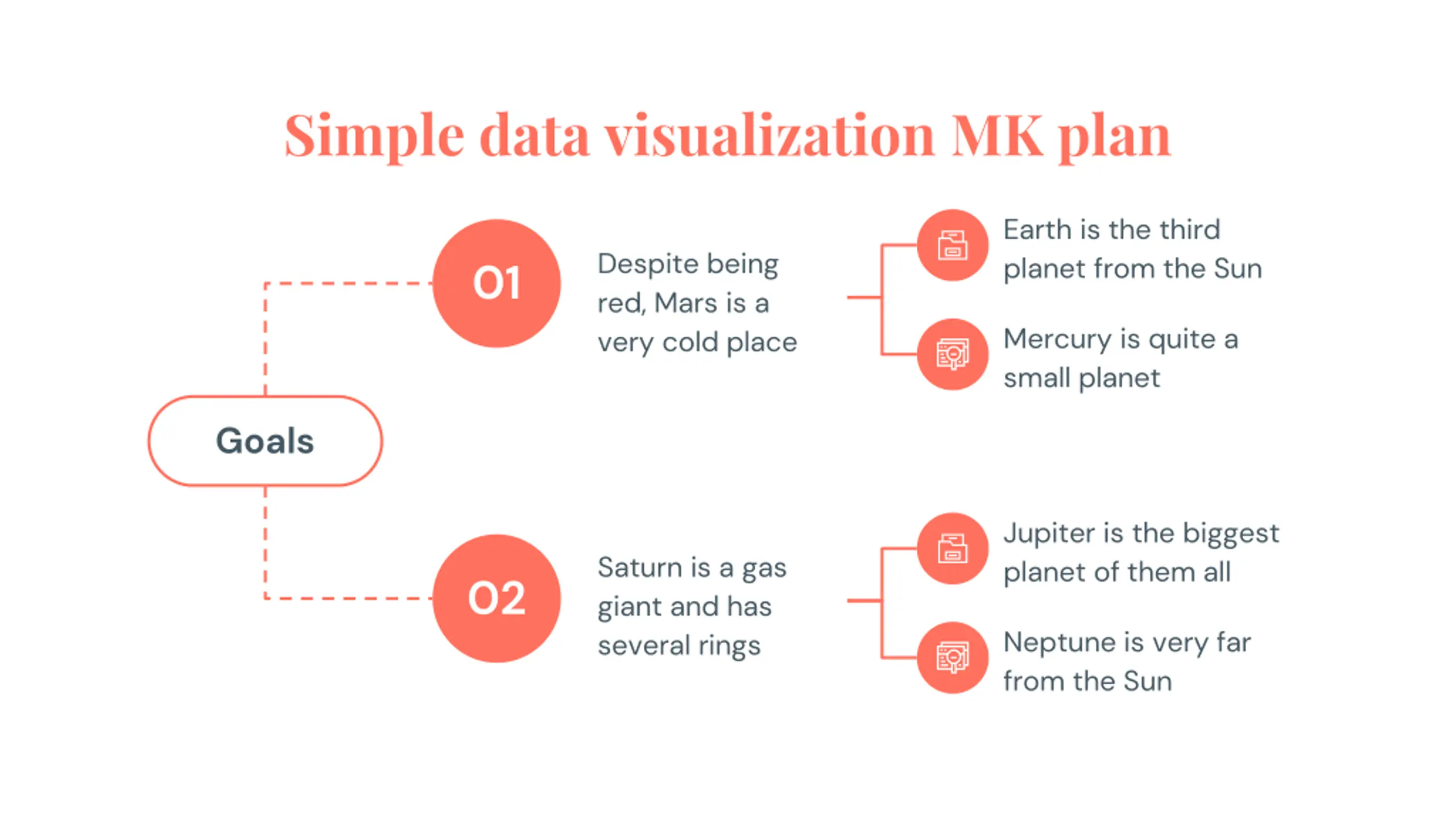 Simple data visualization MK plan

Goals

01

Despite being red, Mars is a very cold place

Earth is the third planet from the Sun

Mercury is quite a small planet

02

Saturn is a gas giant and has several rings

Jupiter is the biggest planet of them all

Neptune is very far from the Sun